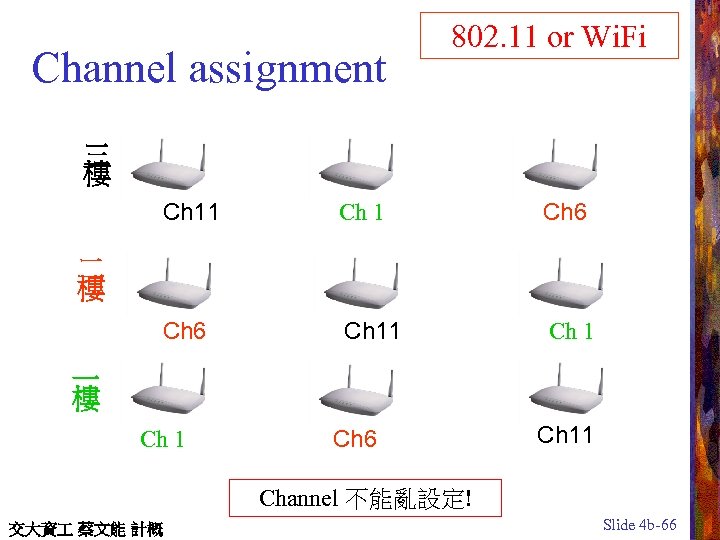 802.11 or WiFi

Channel assignment

三樓

Ch11 Ch 1 Ch6

二樓

Ch6 Ch11 Ch 1

一樓

Ch 1 Ch6 Ch11

Channel 不能亂設定!

交大資工 蔡文能 計概

Slide 4b-66